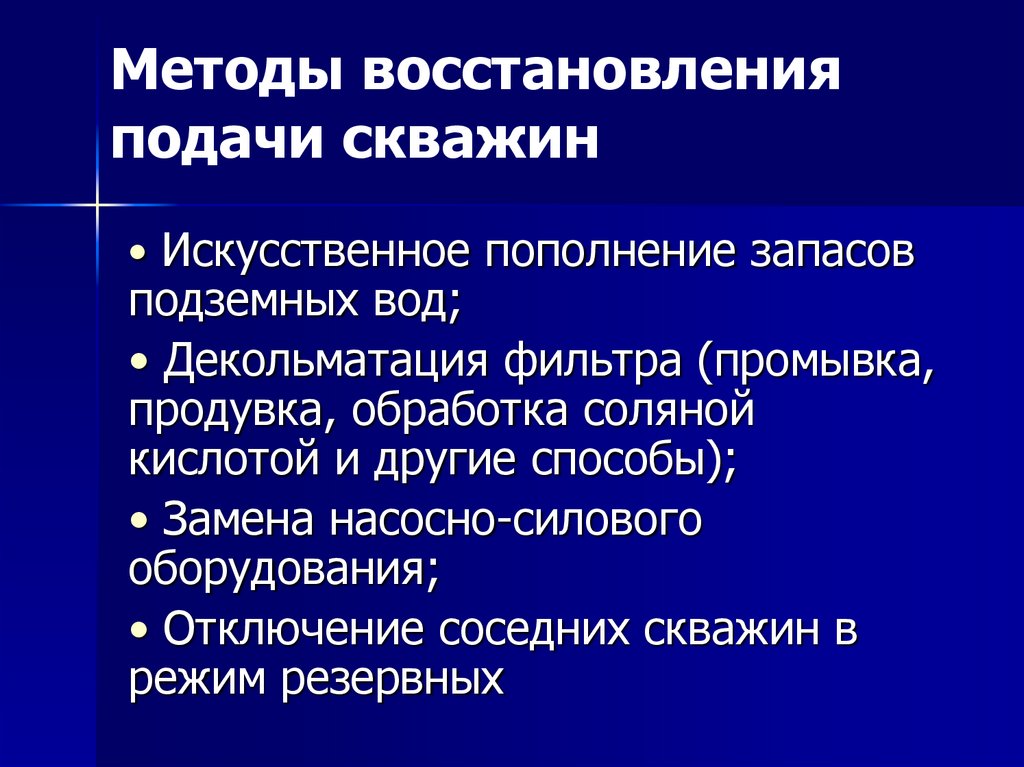 Методы восстановления подачи скважин

• Искусственное пополнение запасов подземных вод;

• Декольматация фильтра (промывка, продувка, обработка соляной кислотой и другие способы);

• Замена насосно-силового оборудования;

• Отключение соседних скважин в режим резервных